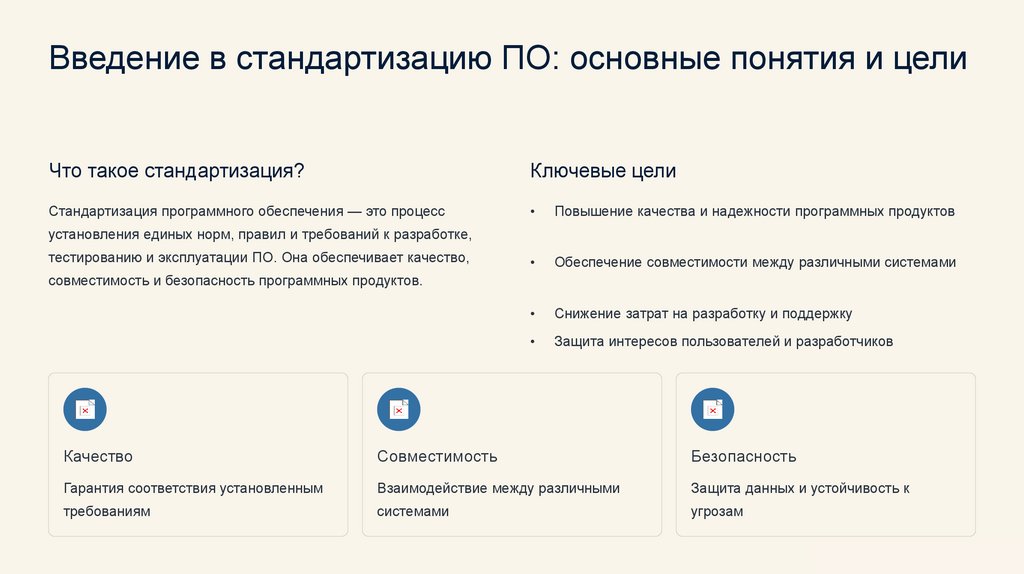 Введение в стандартизацию ПО: основные понятия и цели

Что такое стандартизация?

Стандартизация программного обеспечения — это процесс установления единых норм, правил и требований к разработке, тестированию и эксплуатации ПО. Она обеспечивает качество, совместимость и безопасность программных продуктов.

Ключевые цели

• Повышение качества и надежности программных продуктов

• Обеспечение совместимости между различными системами

• Снижение затрат на разработку и поддержку

• Защита интересов пользователей и разработчиков

Качество

Гарантия соответствия установленным требованиям

Совместимость

Взаимодействие между различными системами

Безопасность

Защита данных и устойчивость к угрозам